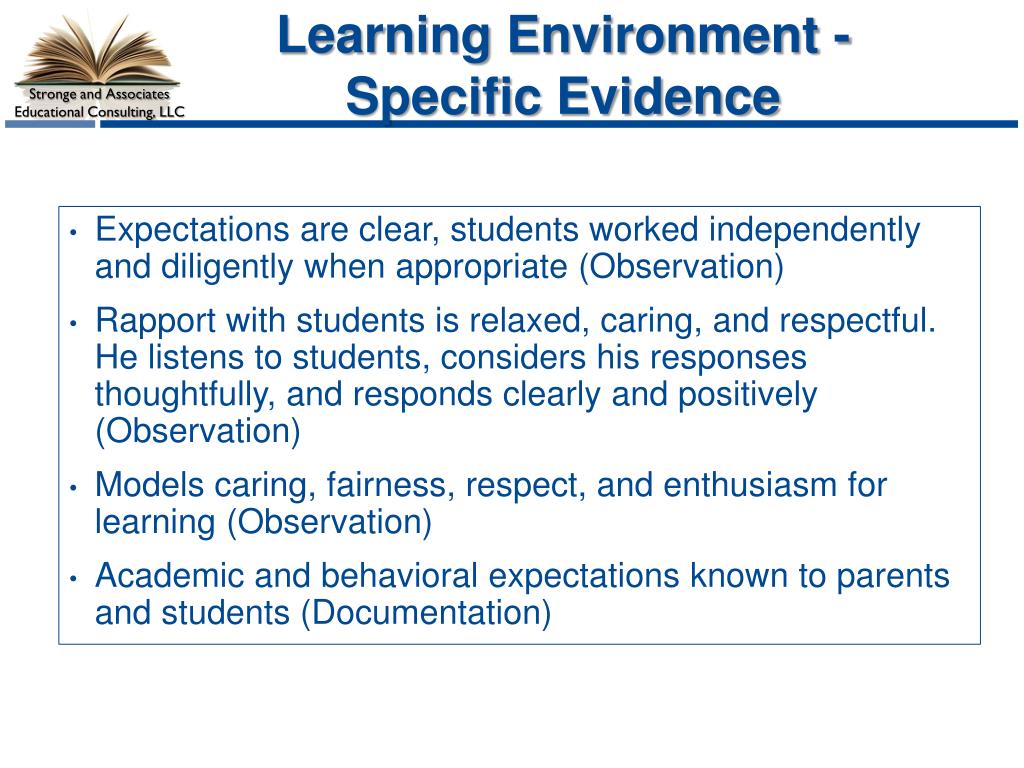 Stronge and Associates
Educational Consulting, LLC

Learning Environment - Specific Evidence

• Expectations are clear, students worked independently and diligently when appropriate (Observation)
• Rapport with students is relaxed, caring, and respectful. He listens to students, considers his responses thoughtfully, and responds clearly and positively (Observation)
• Models caring, fairness, respect, and enthusiasm for learning (Observation)
• Academic and behavioral expectations known to parents and students (Documentation)